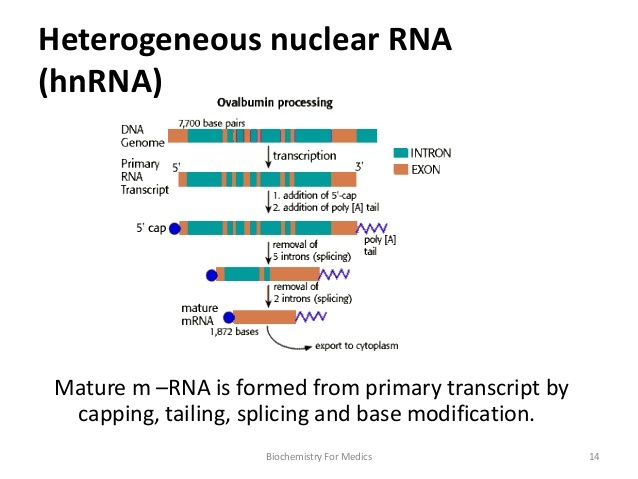 Heterogeneous nuclear RNA (hnRNA)

Ovalbumin processing

DNA Genome

7,700 base pairs

transcription

INTRON

EXON

Primary RNA Transcript

5'

3'

1. addition of 5'-cap
2. addition of poly [A] tail

5' cap

poly [A] tail

removal of 5 introns (splicing)

removal of 2 introns (splicing)

mature mRNA

1,872 bases

export to cytoplasm

Mature m –RNA is formed from primary transcript by capping, tailing, splicing and base modification.

Biochemistry For Medics

14